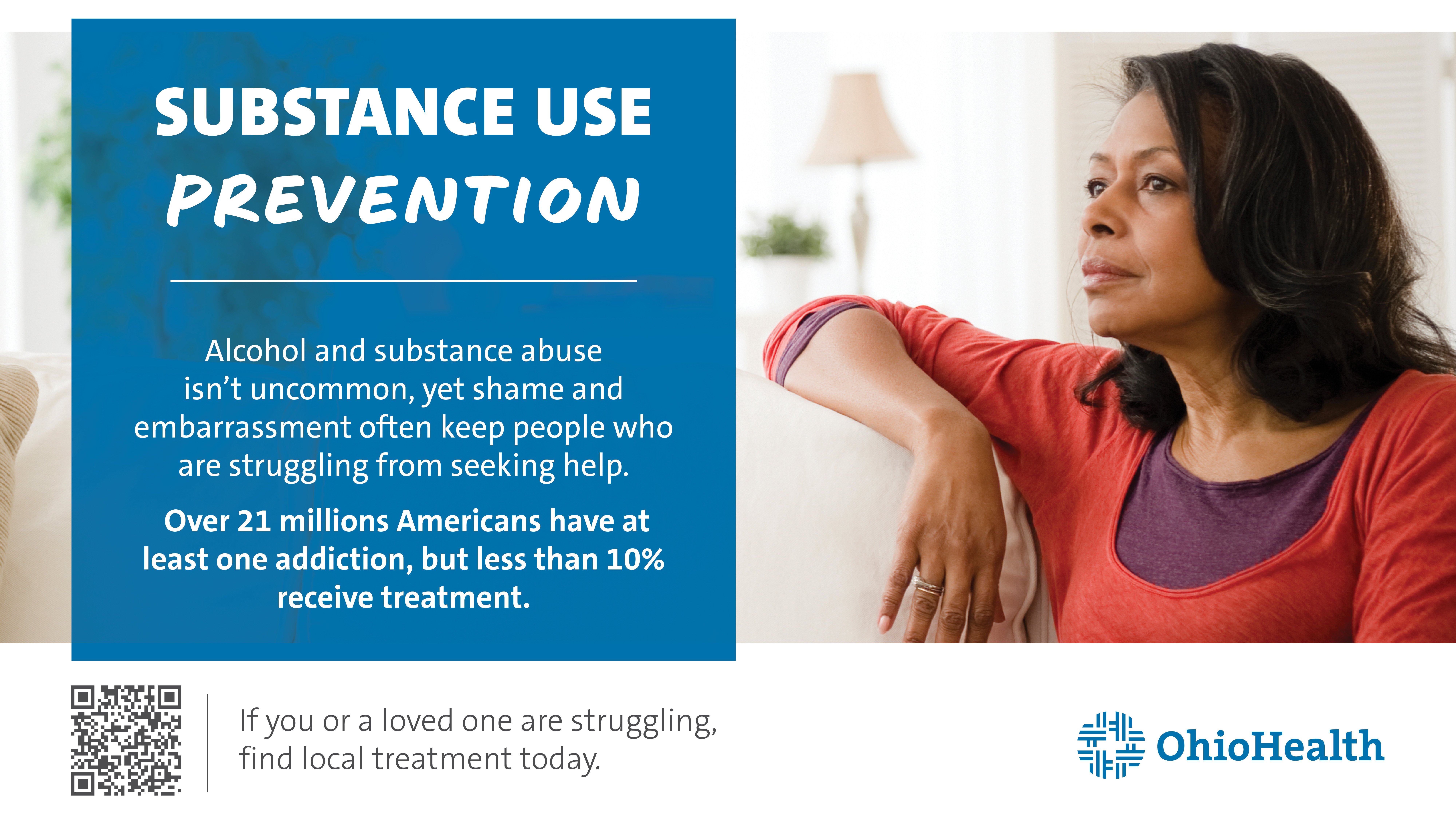 SUBSTANCE USE
PREVENTION

Alcohol and substance abuse isn't uncommon, yet shame and embarrassment often keep people who are struggling from seeking help.

Over 21 millions Americans have at least one addiction, but less than 10% receive treatment.

If you or a loved one are struggling, find local treatment today.

OhioHealth